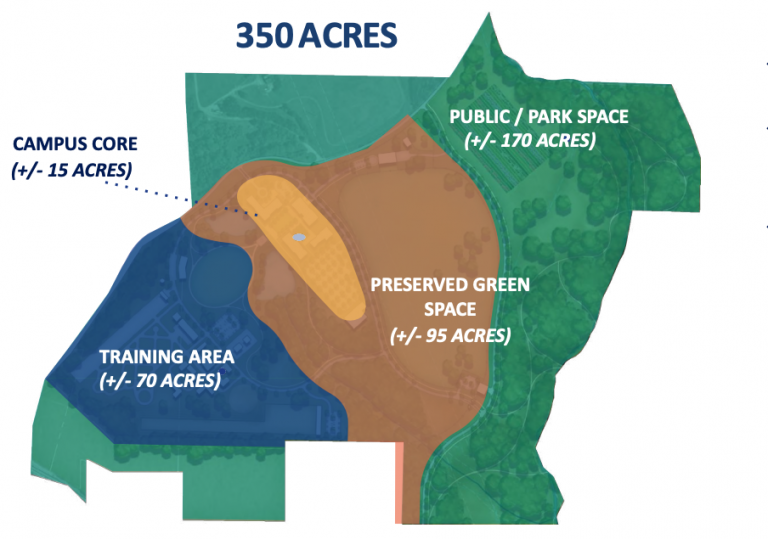 350 ACRES

CAMPUS CORE
(+/- 15 ACRES)

PUBLIC / PARK SPACE
(+/- 170 ACRES)

PRESERVED GREEN SPACE
(+/- 95 ACRES)

TRAINING AREA
(+/- 70 ACRES)